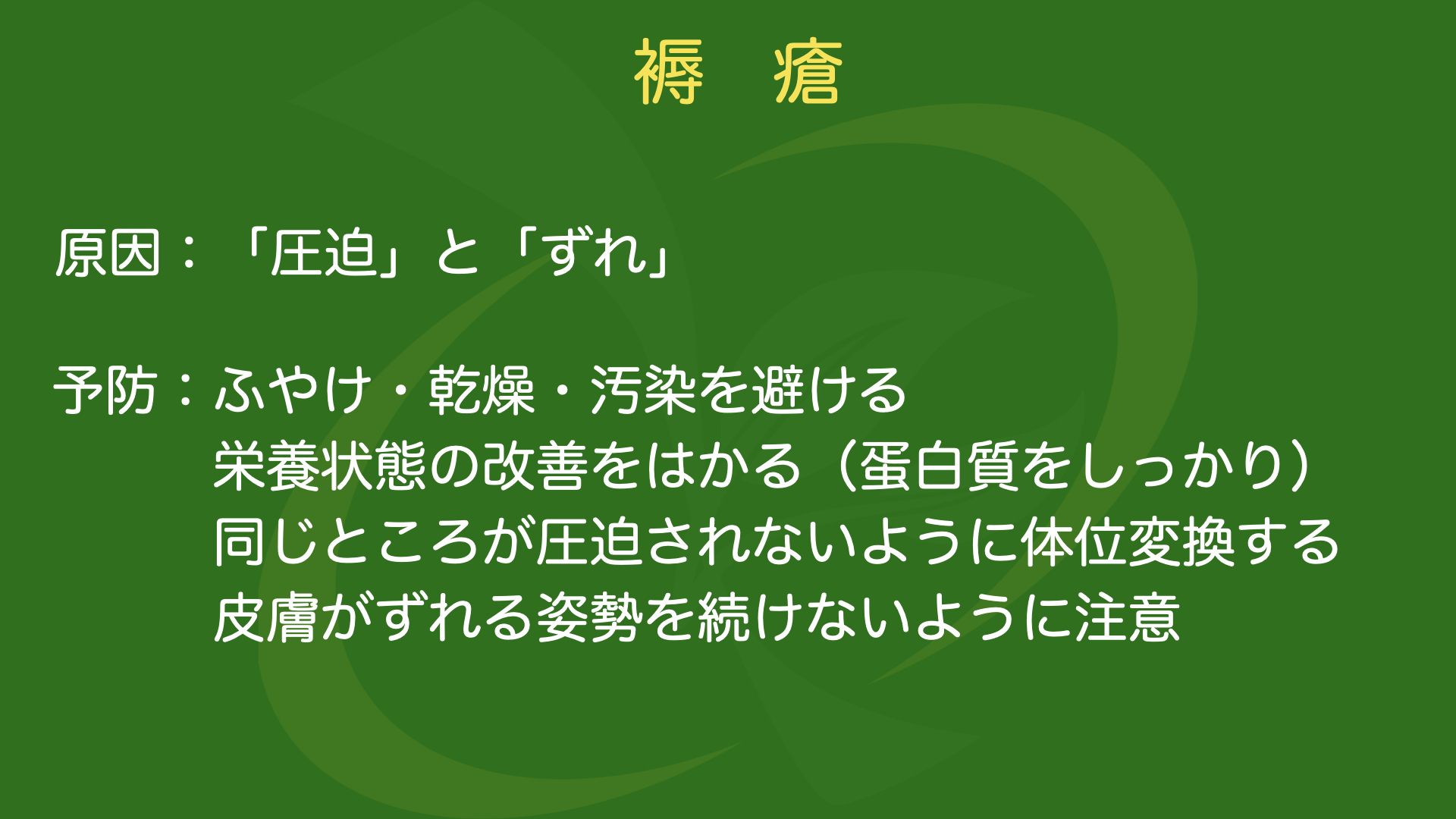 褥　瘡

原因：「圧迫」と「ずれ」

予防：ふやけ・乾燥・汚染を避ける
栄養状態の改善をはかる（蛋白質をしっかり）
同じところが圧迫されないように体位変換する
皮膚がずれる姿勢を続けないように注意